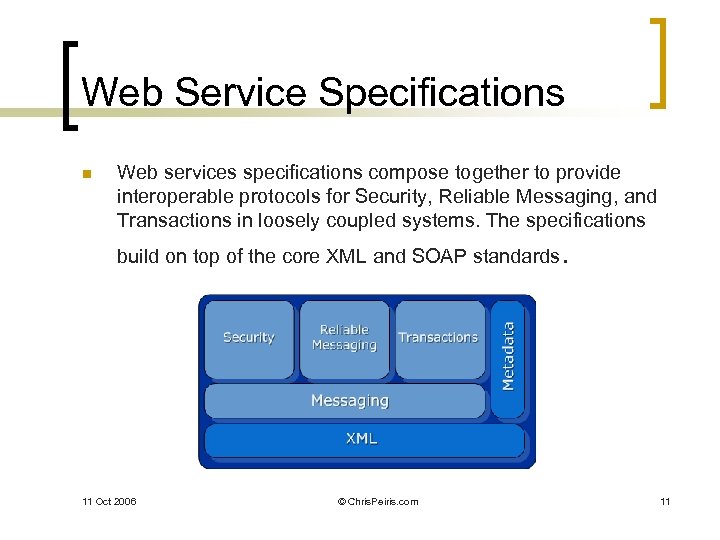 Web Service Specifications

Web services specifications compose together to provide interoperable protocols for Security, Reliable Messaging, and Transactions in loosely coupled systems. The specifications build on top of the core XML and SOAP standards.

Security

Reliable Messaging

Transactions

Metadata

Messaging

XML

11 Oct 2006

© ChrisPeiris.com

11